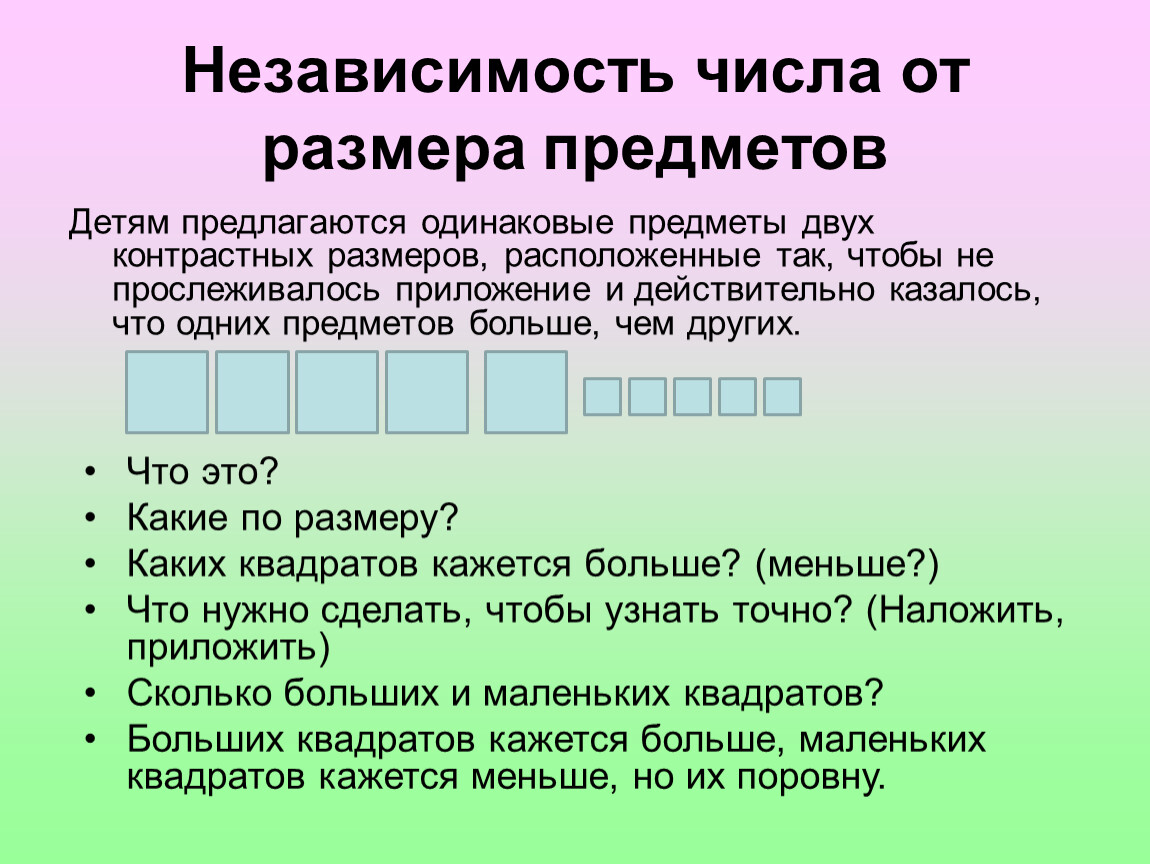 Независимость числа от размера предметов

Детям предлагаются одинаковые предметы двух контрастных размеров, расположенные так, чтобы не прослеживалось приложение и действительно казалось, что одних предметов больше, чем других.

• Что это?
• Какие по размеру?
• Каких квадратов кажется больше? (меньше?)
• Что нужно сделать, чтобы узнать точно? (Наложить, приложить)
• Сколько больших и маленьких квадратов?
• Больших квадратов кажется больше, маленьких квадратов кажется меньше, но их поровну.